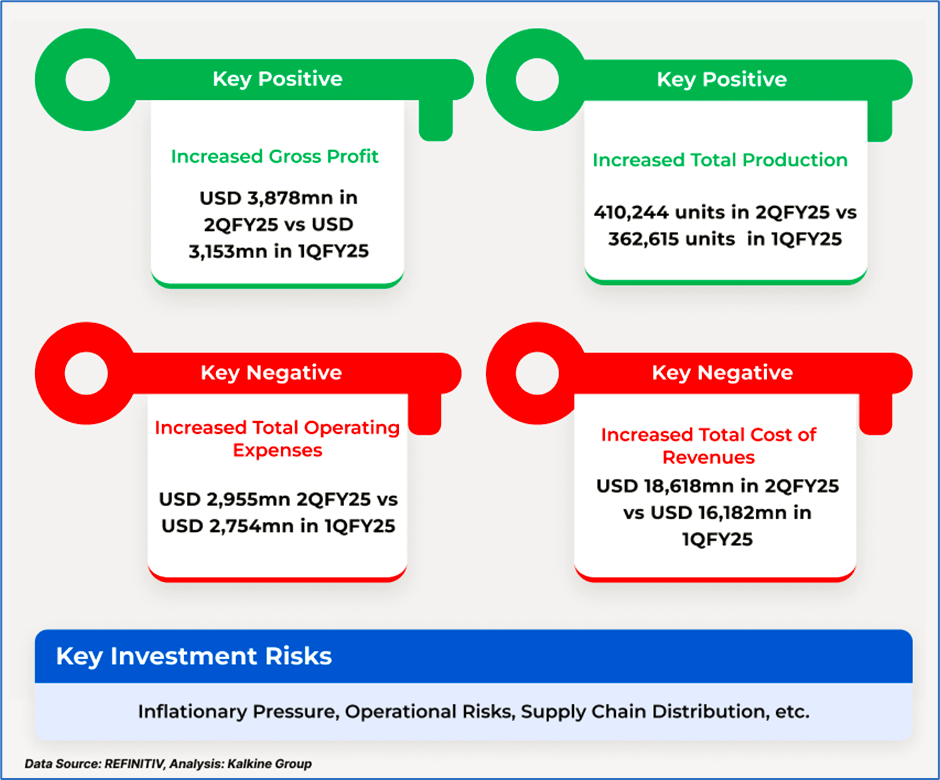 Key Positive

Increased Gross Profit

USD 3,878mn in 2QFY25 vs USD 3,153mn in 1QFY25

Key Positive

Increased Total Production

410,244 units in 2QFY25 vs 362,615 units in 1QFY25

Key Negative

Increased Total Operating Expenses

USD 2,955mn 2QFY25 vs USD 2,754mn in 1QFY25

Key Negative

Increased Total Cost of Revenues

USD 18,618mn in 2QFY25 vs USD 16,182mn in 1QFY25

Key Investment Risks

Inflationary Pressure, Operational Risks, Supply Chain Distribution, etc.

Data Source: REFINITIV, Analysis: Kalkine Group